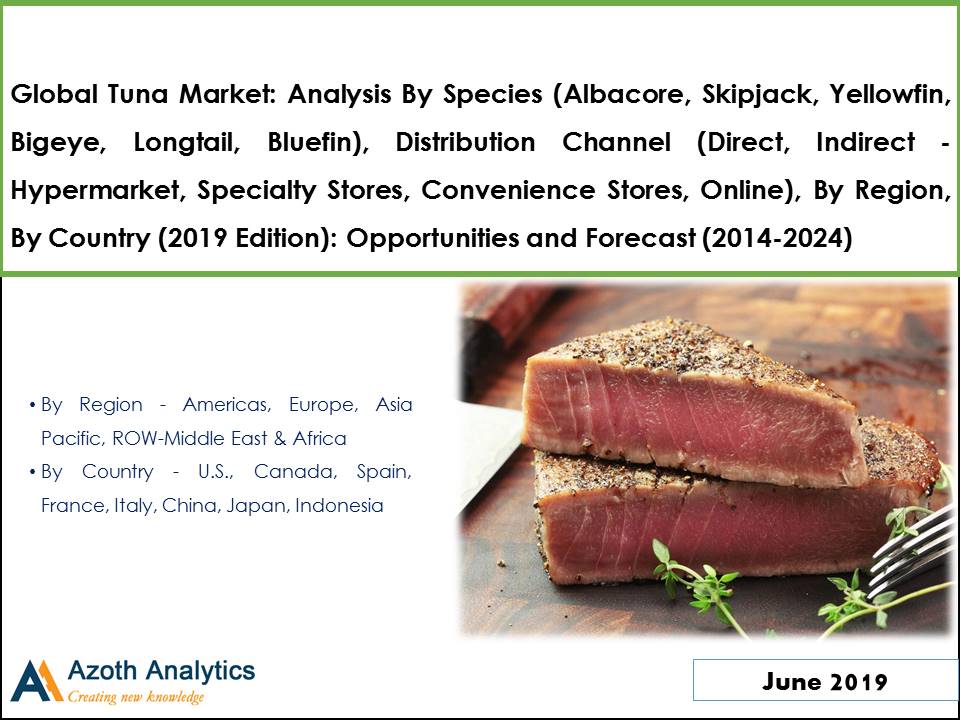 Global Tuna Market: Analysis By Species (Albacore, Skipjack, Yellowfin, Bigeye, Longtail, Bluefin), Distribution Channel (Direct, Indirect - Hypermarket, Specialty Stores, Convenience Stores, Online), By Region, By Country (2019 Edition): Opportunities and Forecast (2014-2024)

• By Region - Americas, Europe, Asia Pacific, ROW-Middle East & Africa
• By Country - U.S., Canada, Spain, France, Italy, China, Japan, Indonesia

Azoth Analytics
Creating new knowledge

June 2019